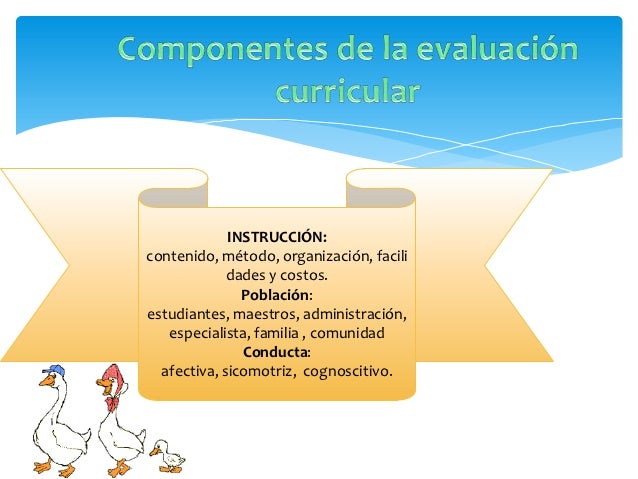 Componentes de la evaluación curricular

INSTRUCCIÓN:
contenido, método, organización, facili dades y costos.
Población:
estudiantes, maestros, administración, especialista, familia , comunidad
Conducta:
afectiva, sicomotriz, cognoscitivo.